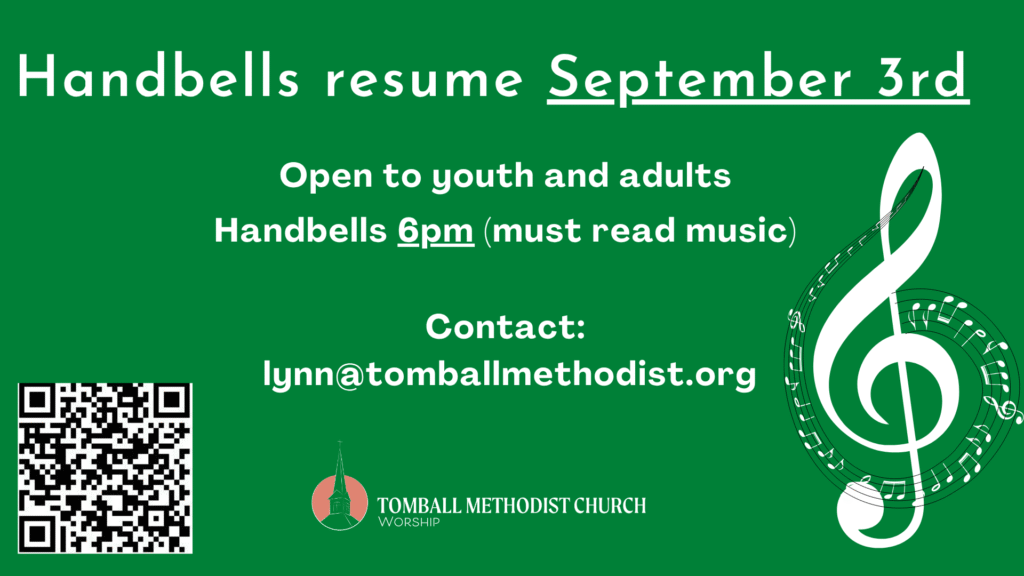 Handbells resume September 3rd

Open to youth and adults

Handbells 6pm (must read music)

Contact:
lynn@tomballmethodist.org

TOMBALL METHODIST CHURCH
Worship